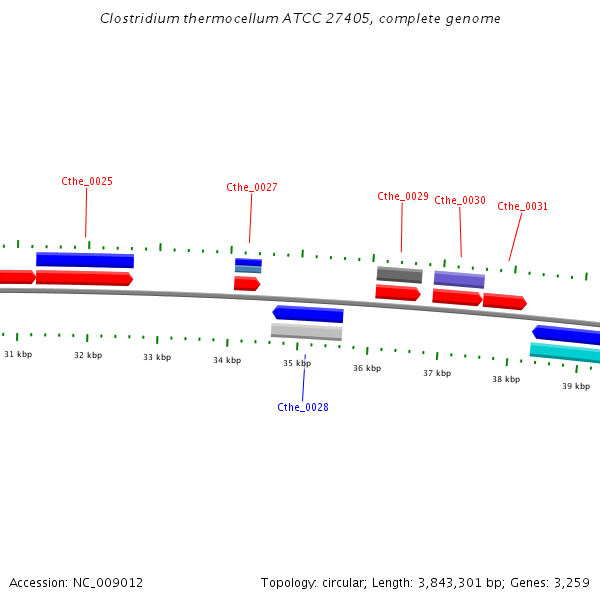 Clostridium thermocellum ATCC 27405, complete genome

Cthe_0025

Cthe_0027

Cthe_0029

Cthe_0030

Cthe_0031

31 kbp

32 kbp

33 kbp

34 kbp

35 kbp

36 kbp

37 kbp

38 kbp

39 kbp

Cthe_0028

Accession: NC_009012

Topology: circular; Length: 3,843,301 bp; Genes: 3,259